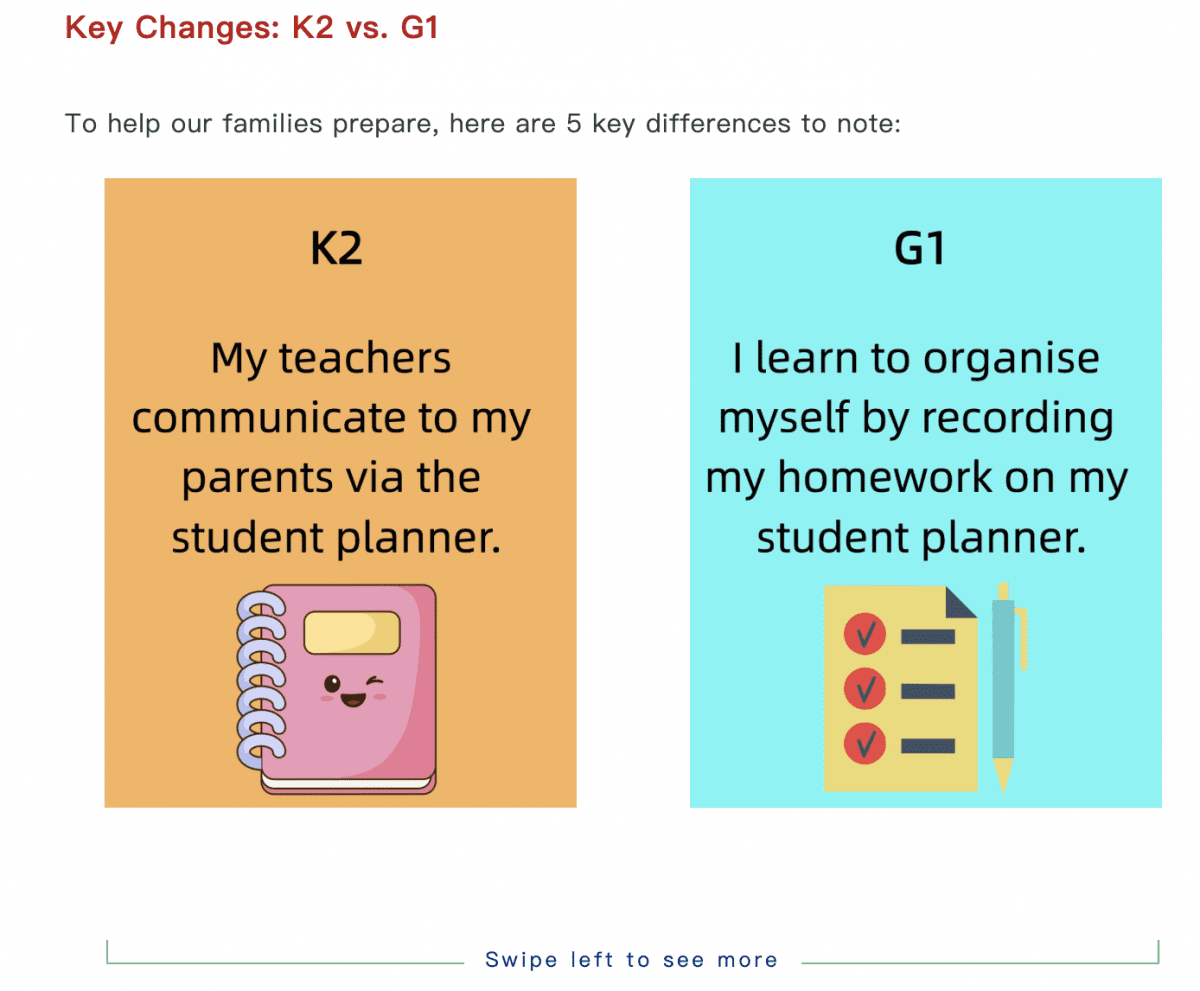 Key Changes: K2 vs. G1

To help our families prepare, here are 5 key differences to note:

K2

My teachers communicate to my parents via the student planner.

G1

I learn to organise myself by recording my homework on my student planner.

Swipe left to see more